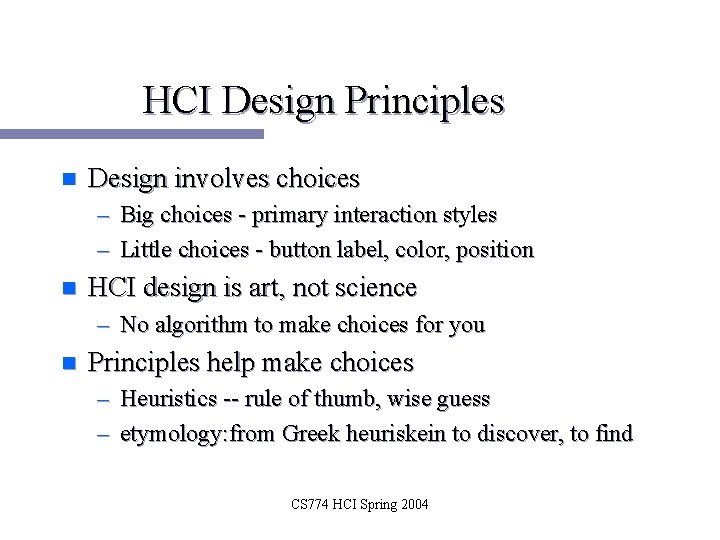 HCI Design Principles

■ Design involves choices
– Big choices - primary interaction styles
– Little choices - button label, color, position

■ HCI design is art, not science
– No algorithm to make choices for you

■ Principles help make choices
– Heuristics -- rule of thumb, wise guess
– etymology:from Greek heuriskein to discover, to find

CS774 HCI Spring 2004